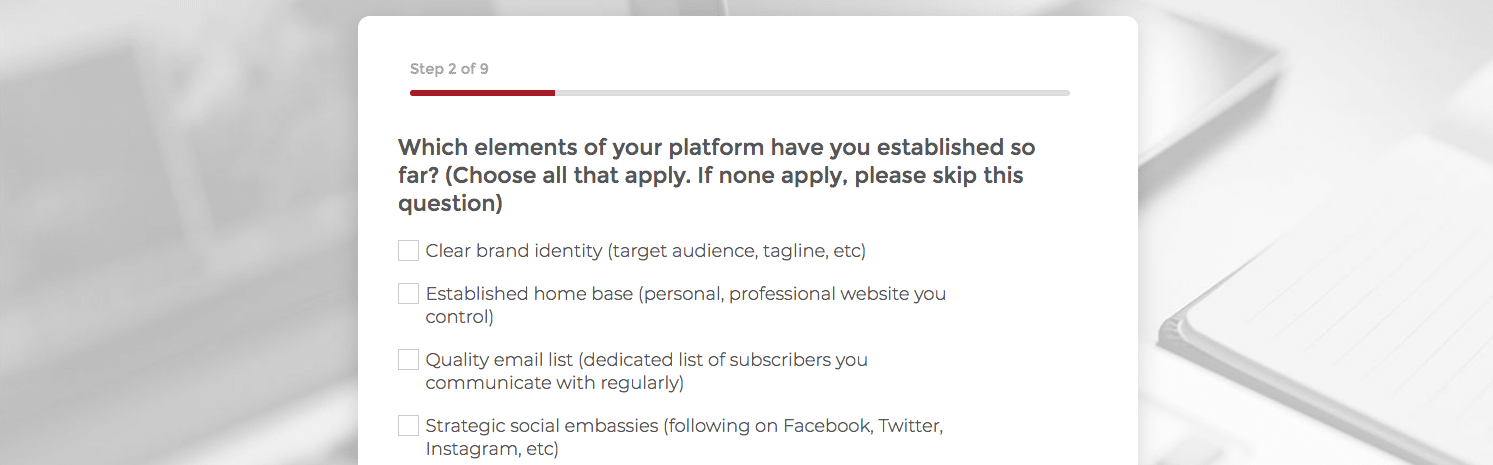 Step 2 of 9

Which elements of your platform have you established so far? (Choose all that apply. If none apply, please skip this question)

Clear brand identity (target audience, tagline, etc)

Established home base (personal, professional website you control)

Quality email list (dedicated list of subscribers you communicate with regularly)

Strategic social embassies (following on Facebook, Twitter, Instagram, etc)